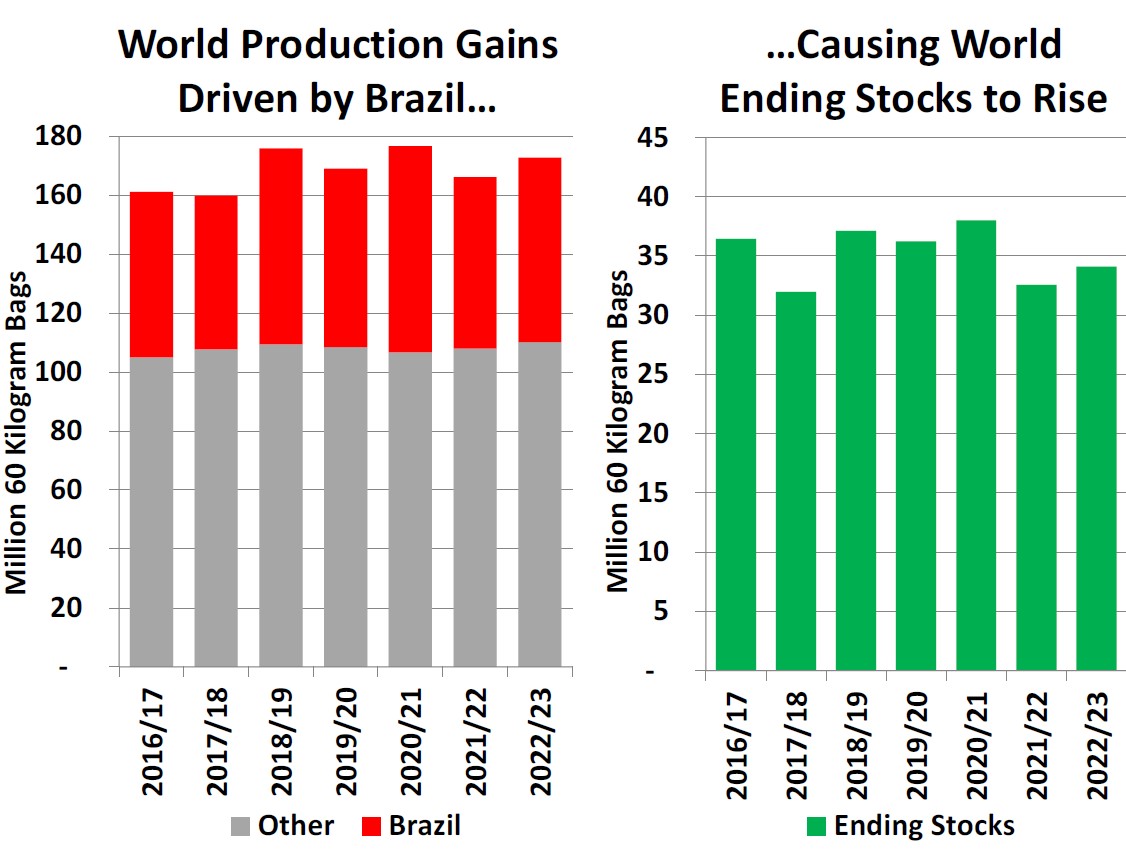 World Production Gains Driven by Brazil…

Million 60 Kilogram Bags

180
160
140
120
100
80
60
40
20
-

2016/17
2017/18
2018/19
2019/20
2020/21
2021/22
2022/23

Other Brazil

…Causing World Ending Stocks to Rise

Million 60 Kilogram Bags

45
40
35
30
25
20
15
10
5
-

2016/17
2017/18
2018/19
2019/20
2020/21
2021/22
2022/23

Ending Stocks